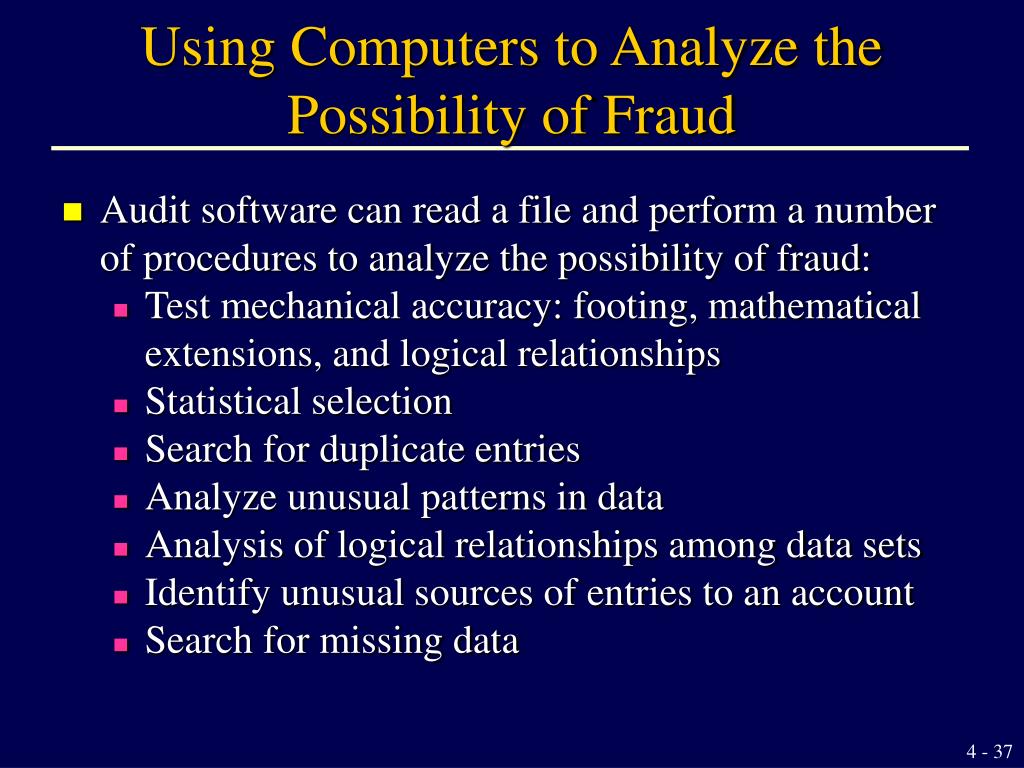 Using Computers to Analyze the Possibility of Fraud

- Audit software can read a file and perform a number of procedures to analyze the possibility of fraud:
  - Test mechanical accuracy: footing, mathematical extensions, and logical relationships
  - Statistical selection
  - Search for duplicate entries
  - Analyze unusual patterns in data
  - Analysis of logical relationships among data sets
  - Identify unusual sources of entries to an account
  - Search for missing data

4 - 37